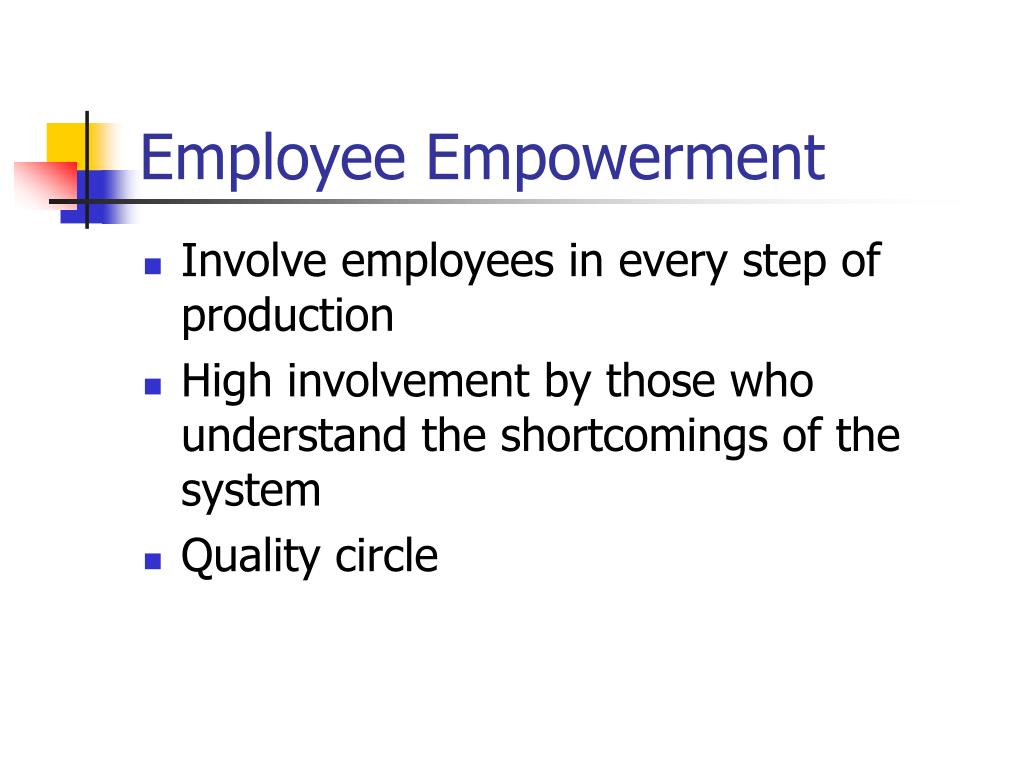 Employee Empowerment

- Involve employees in every step of production
- High involvement by those who understand the shortcomings of the system
- Quality circle